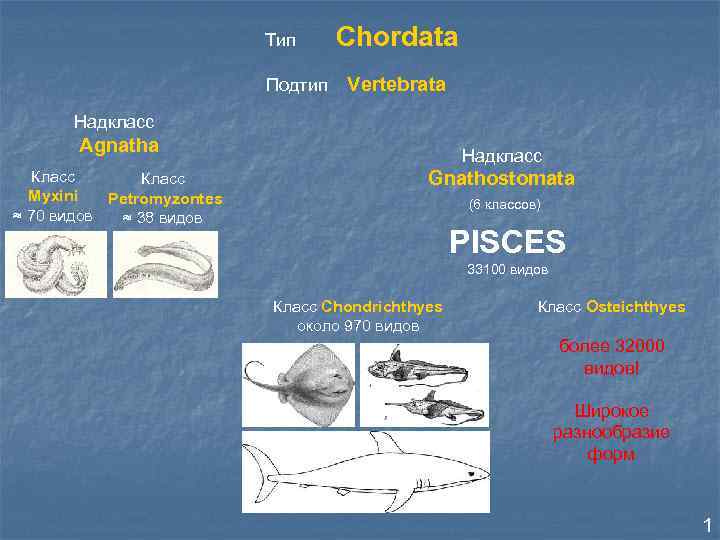 Тип Chordata

Подтип Vertebrata

Надкласс
Agnatha

Класс
Myxini
≈ 70 видов

Класс
Petromyzontes
≈ 38 видов

Надкласс
Gnathostomata
(6 классов)

PISCES
33100 видов

Класс Chondrichthyes
около 970 видов

Класс Osteichthyes

более 32000 видов!

Широкое разнообразие форм

1